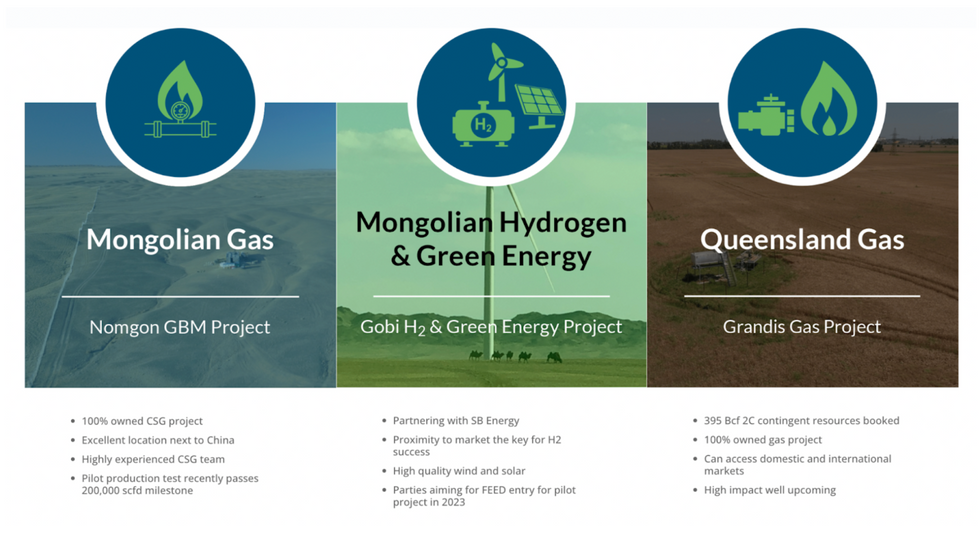 Mongolian Gas

Nomgon GBM Project

- 100% owned CSG project
- Excellent location next to China
- Highly experienced CSG team
- Pilot production test recently passes 200,000 scfd milestone

$H_2$

Mongolian Hydrogen & Green Energy

Gobi $H_2$ & Green Energy Project

- Partnering with SB Energy
- Proximity to market the key for H2 success
- High quality wind and solar
- Parties aiming for FEED entry for pilot project in 2023

Queensland Gas

Grandis Gas Project

- 395 Bcf 2C contingent resources booked
- 100% owned gas project
- Can access domestic and international markets
- High impact well upcoming